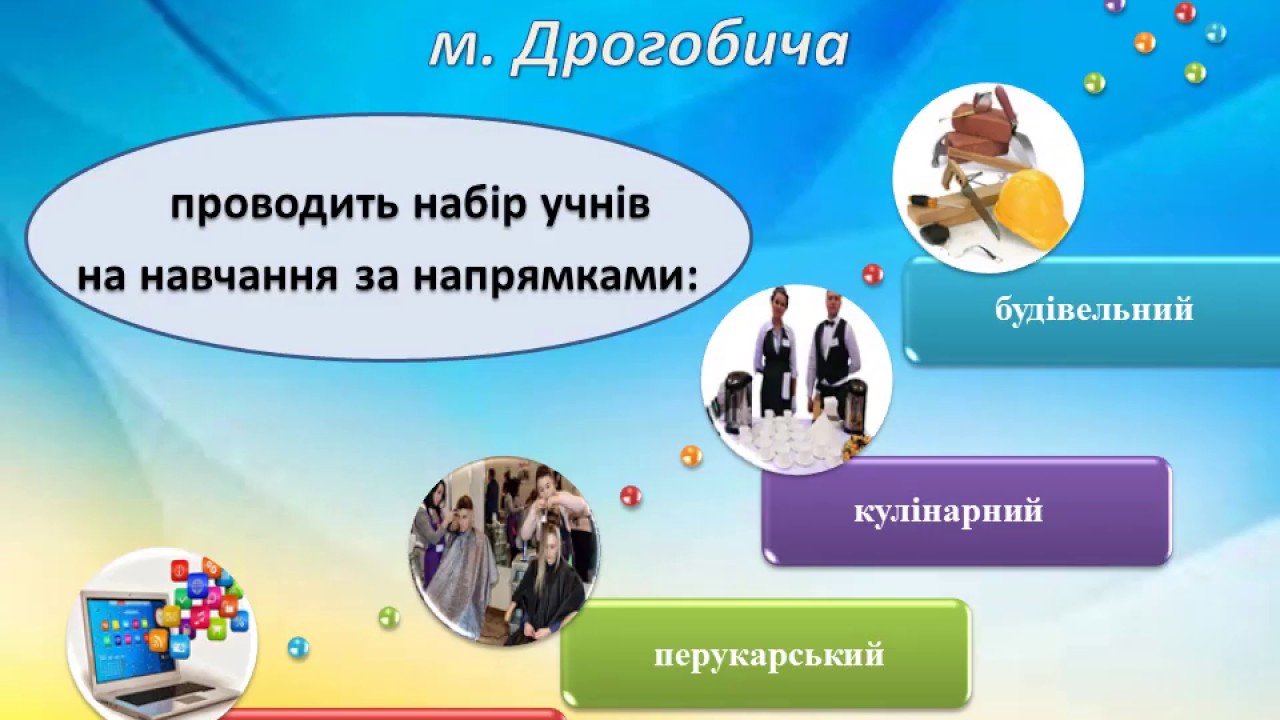 м. Дрогобича

проводить набір учнів на навчання за напрямками:

будівельний

кулінарний

перукарський